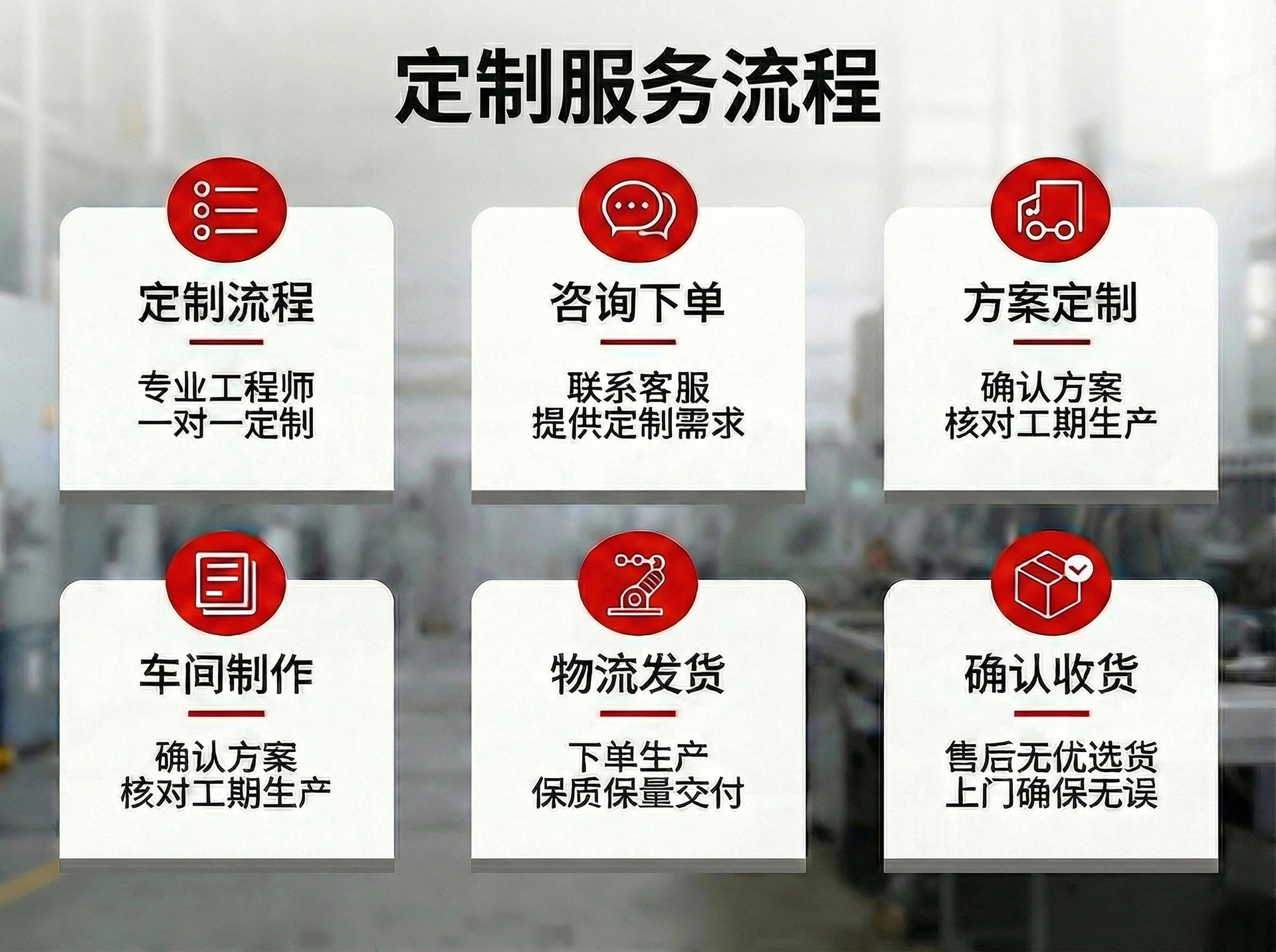 定制服务流程

定制流程

专业工程师
一对一定制

咨询下单

联系客服
提供定制需求

方案定制

确认方案
核对工期生产

车间制作

确认方案
核对工期生产

物流发货

下单生产
保质保量交付

确认收货

售后无优选货
上门确保无误